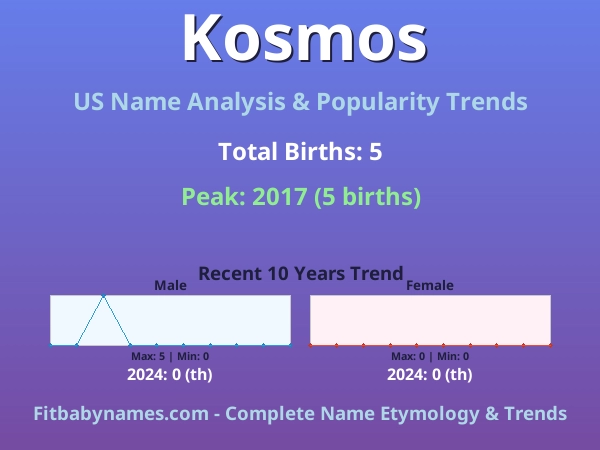 Kosmos

US Name Analysis & Popularity Trends

Total Births: 5

Peak: 2017 (5 births)

Recent 10 Years Trend

Male

Max: 5 | Min: 0

2024: 0 (th)

Female

Max: 0 | Min: 0

2024: 0 (th)

Fitbabynames.com - Complete Name Etymology & Trends